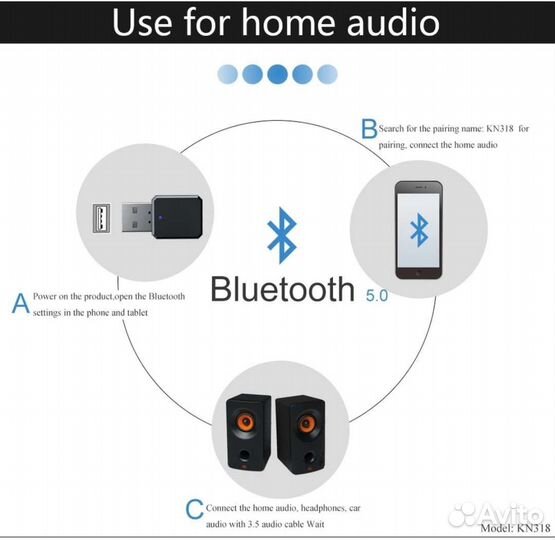 Use for home audio

B Search for the pairing name: KN318 for pairing, connect the home audio

Bluetooth 5.0

A Power on the product,open the Bluetooth settings in the phone and tablet

C Connect the home audio, headphones, car audio with 3.5 audio cable Wait

Avito

Model: KN318